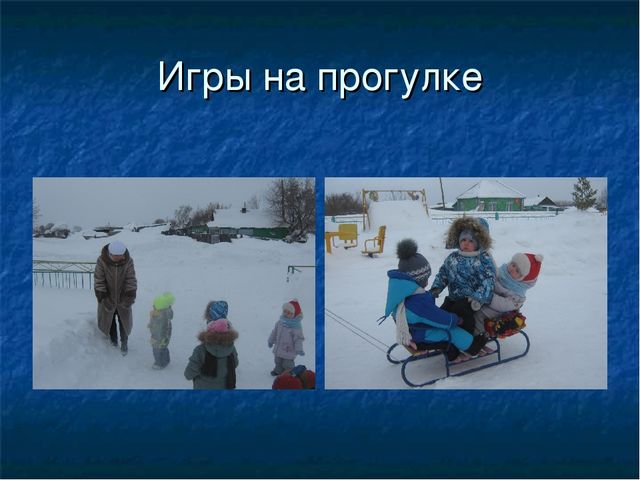 Игры на прогулке